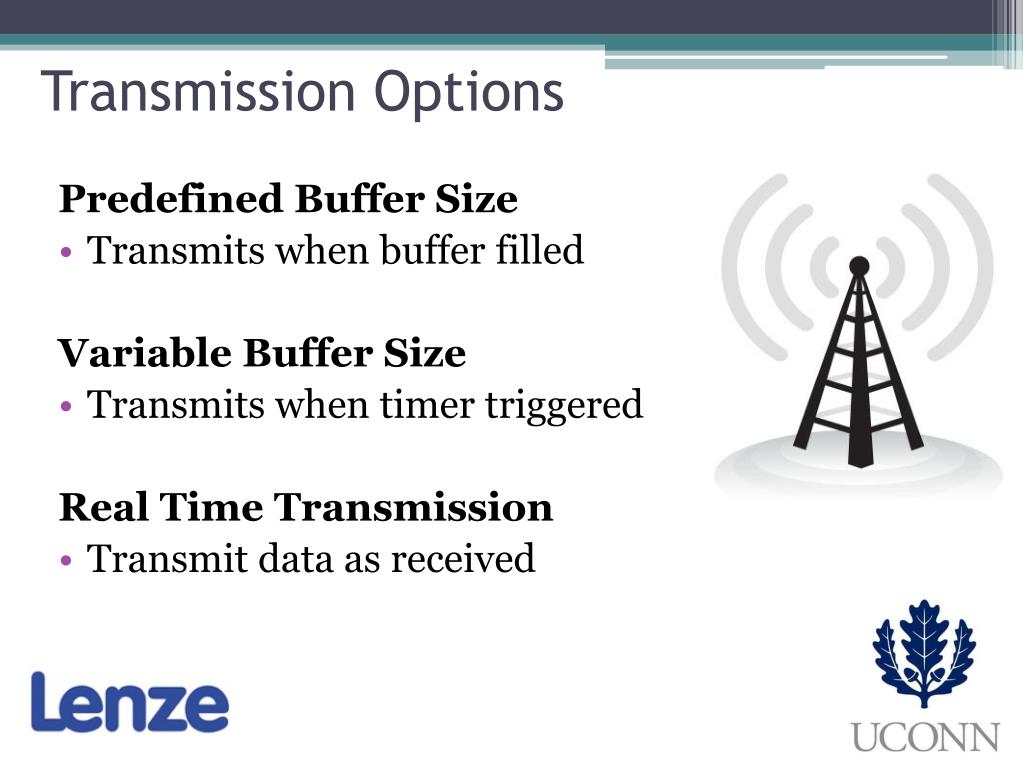 Transmission Options

Predefined Buffer Size
• Transmits when buffer filled

Variable Buffer Size
• Transmits when timer triggered

Real Time Transmission
• Transmit data as received

Lenze

UCONN